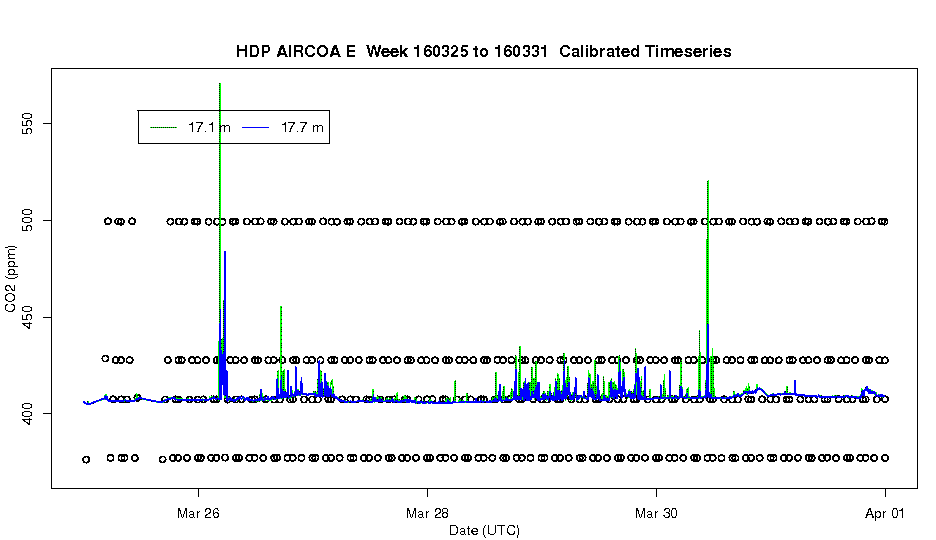 HDP AIRCOA E Week 160325 to 160331 Calibrated Timeseries

17.1 m
17.7 m

CO2 (ppm)

550
500
450
400

Mar 26
Mar 28
Mar 30
Apr 01

Date (UTC)